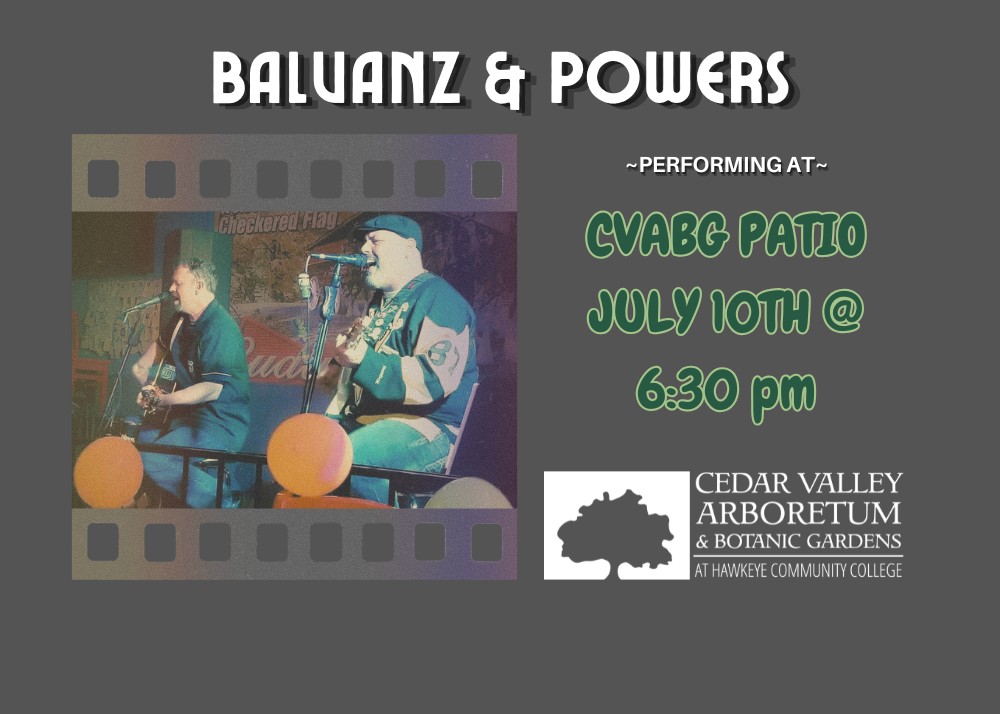 BALVANZ & POWERS

Checkered Flag

~PERFORMING AT~

CVABG PATIO
JULY 10TH @
6:30 pm

CEDAR VALLEY
ARBORETUM
& BOTANIC GARDENS
AT HAWKEYE COMMUNITY COLLEGE